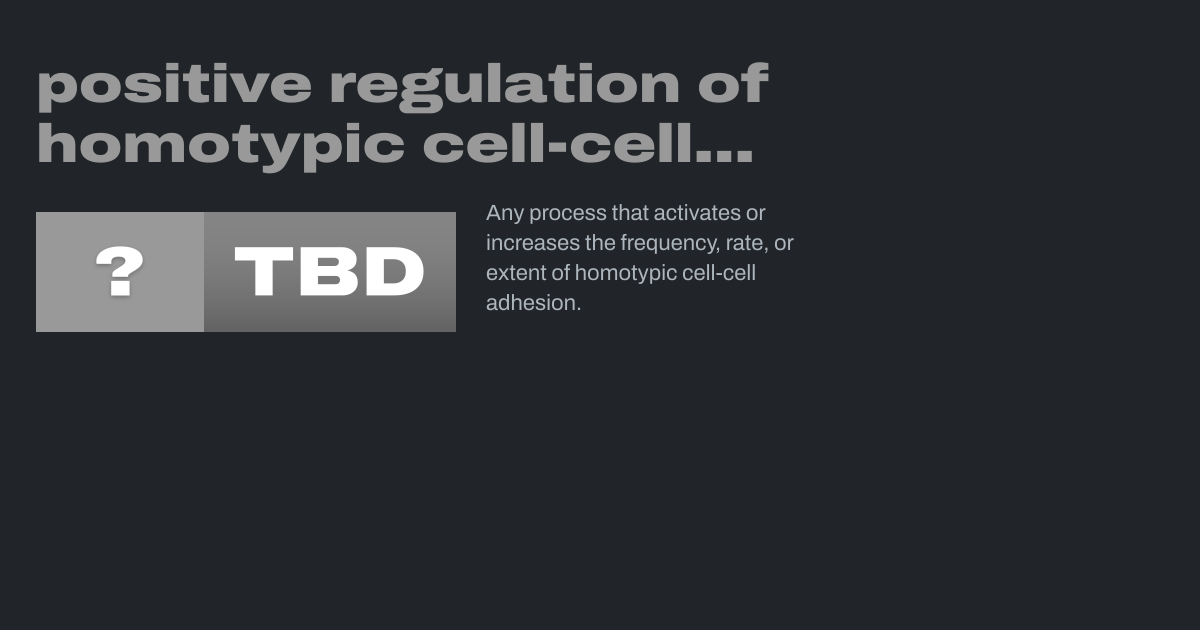 positive regulation of homotypic cell-cell...

?

TBD

Any process that activates or increases the frequency, rate, or extent of homotypic cell-cell adhesion.